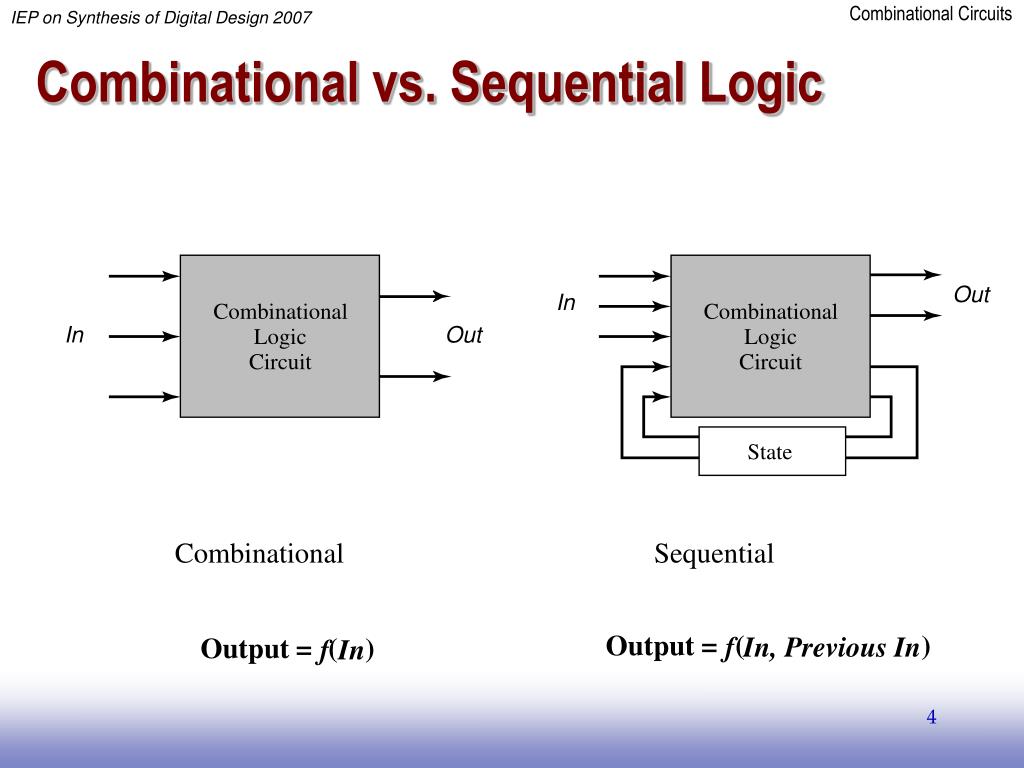 IEP on Synthesis of Digital Design 2007

Combinational Circuits

Combinational vs. Sequential Logic

In

Combinational Logic Circuit

Out

In

Combinational Logic Circuit

Out

State

Combinational

Sequential

Output = $f(In)$

Output = $f(In, Previous\ In)$

4